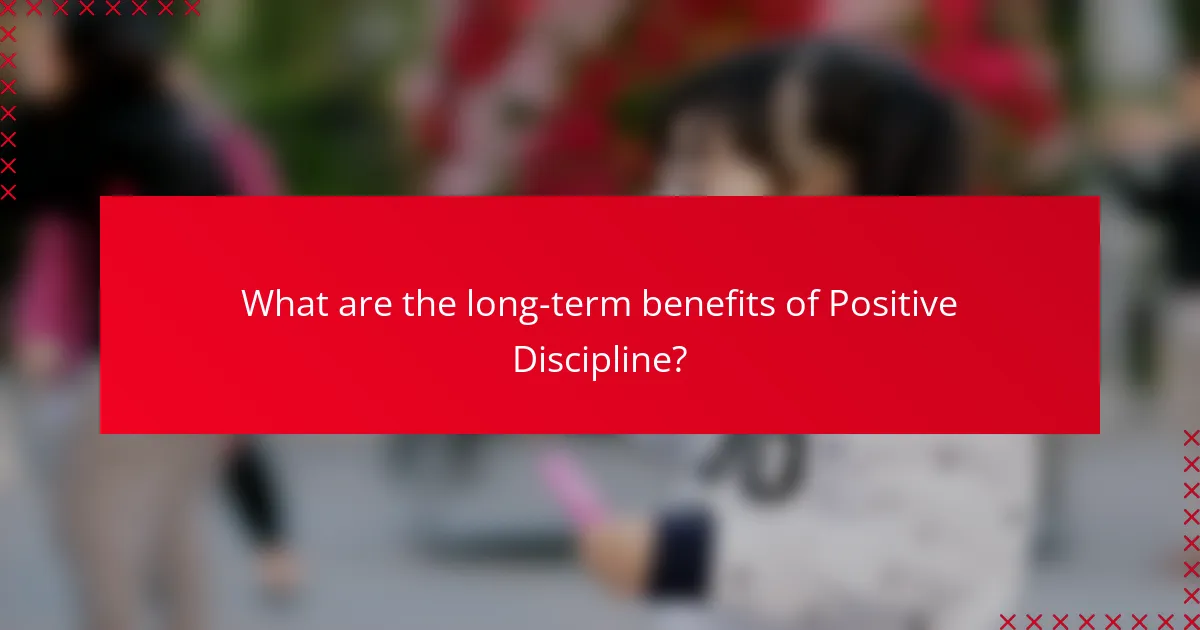 What are the long-term benefits of Positive Discipline?